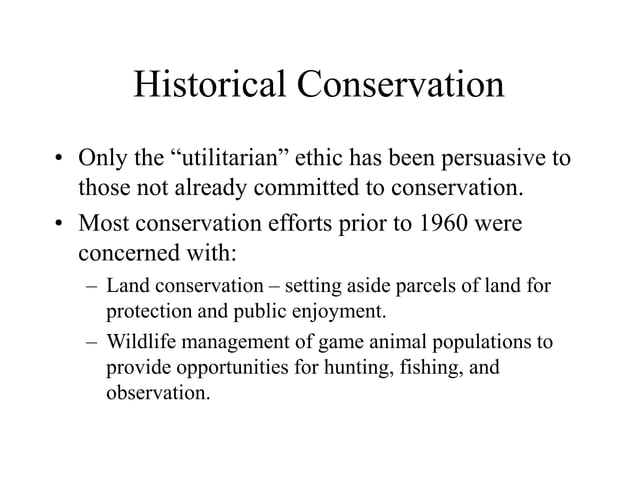 Historical Conservation

• Only the “utilitarian” ethic has been persuasive to those not already committed to conservation.
• Most conservation efforts prior to 1960 were concerned with:
– Land conservation – setting aside parcels of land for protection and public enjoyment.
– Wildlife management of game animal populations to provide opportunities for hunting, fishing, and observation.